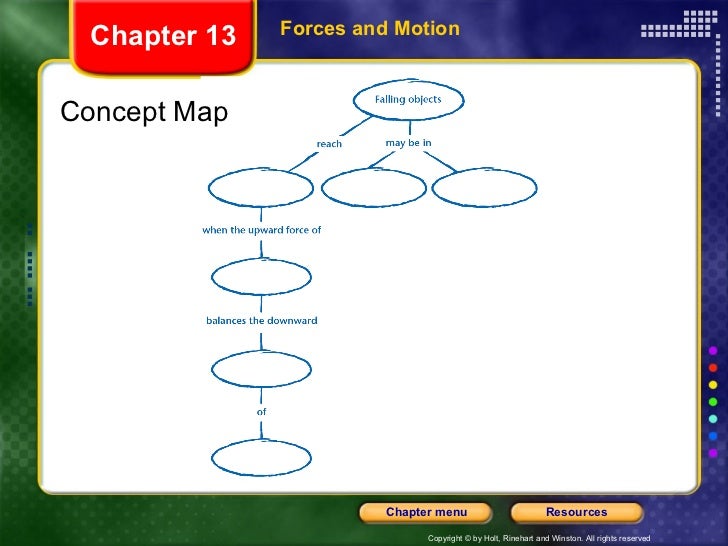 Chapter 13

Forces and Motion

Concept Map

Falling objects

reach

may be in

when the upward force of

balances the downward

of

Chapter menu

Resources

Copyright © by Holt, Rinehart and Winston. All rights reserved